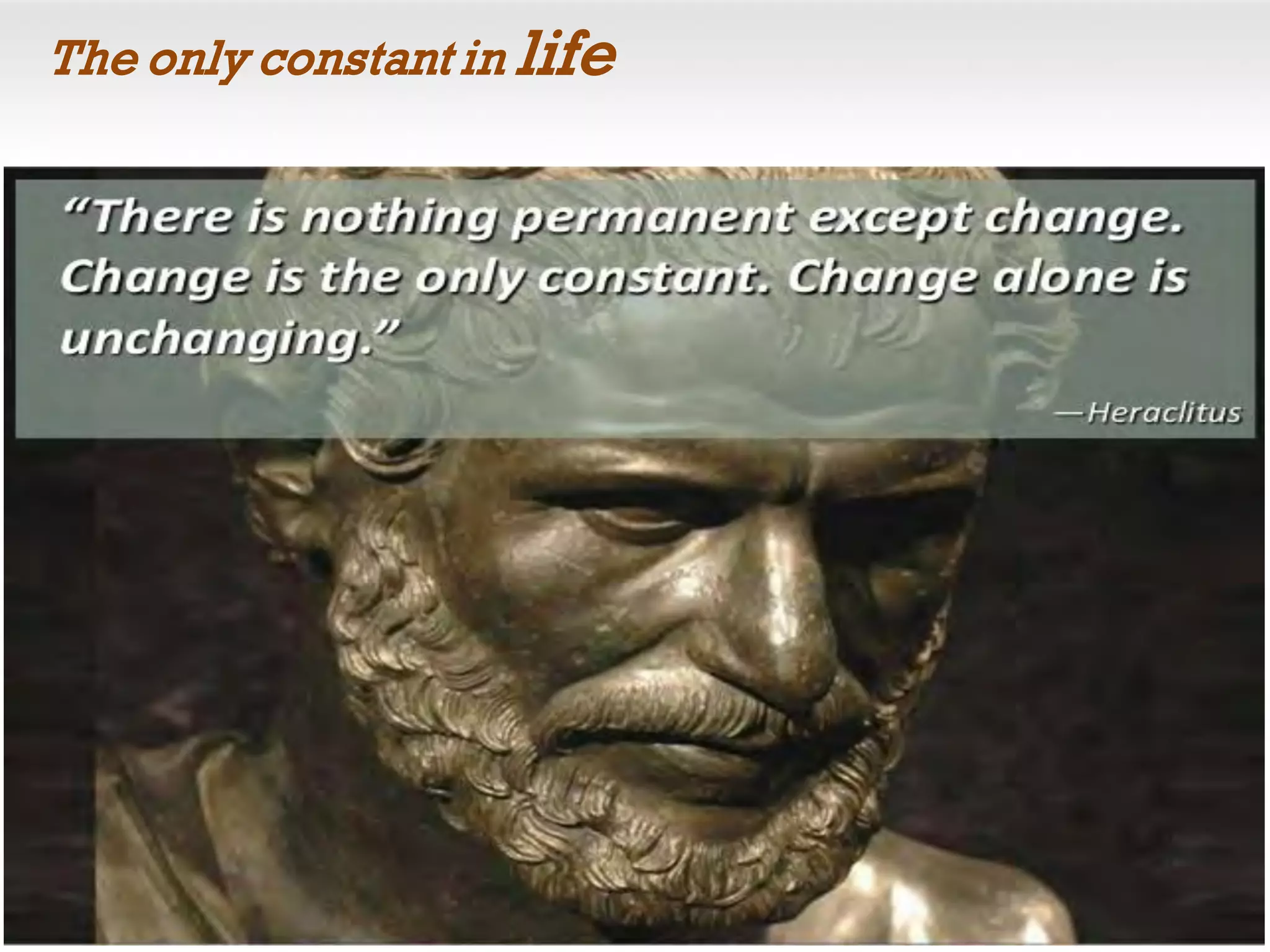 The only constant in life

“There is nothing permanent except change. Change is the only constant. Change alone is unchanging.”

—Heraclitus